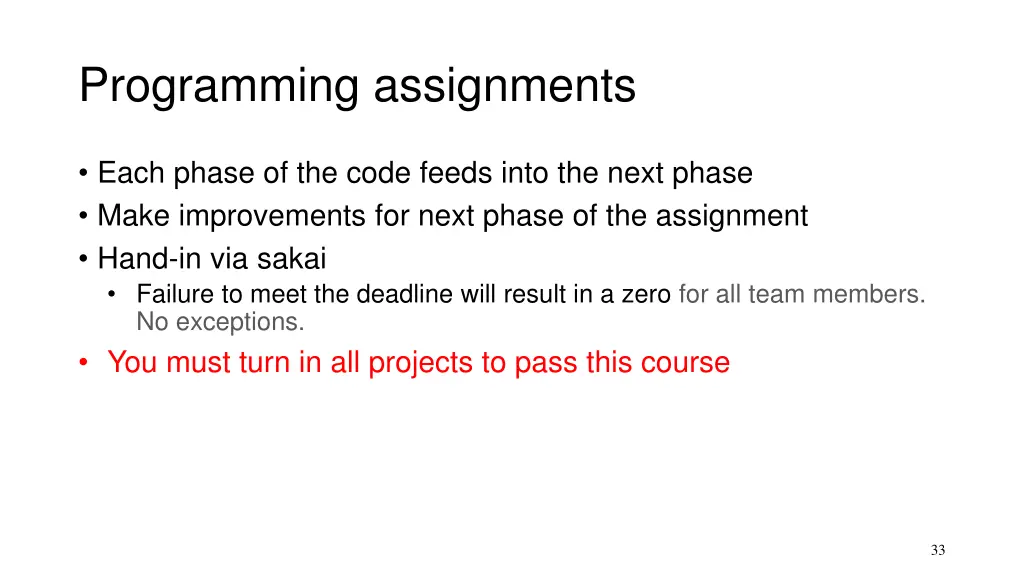 Programming assignments

• Each phase of the code feeds into the next phase
• Make improvements for next phase of the assignment
• Hand-in via sakai
  • Failure to meet the deadline will result in a zero for all team members. No exceptions.
• You must turn in all projects to pass this course

33